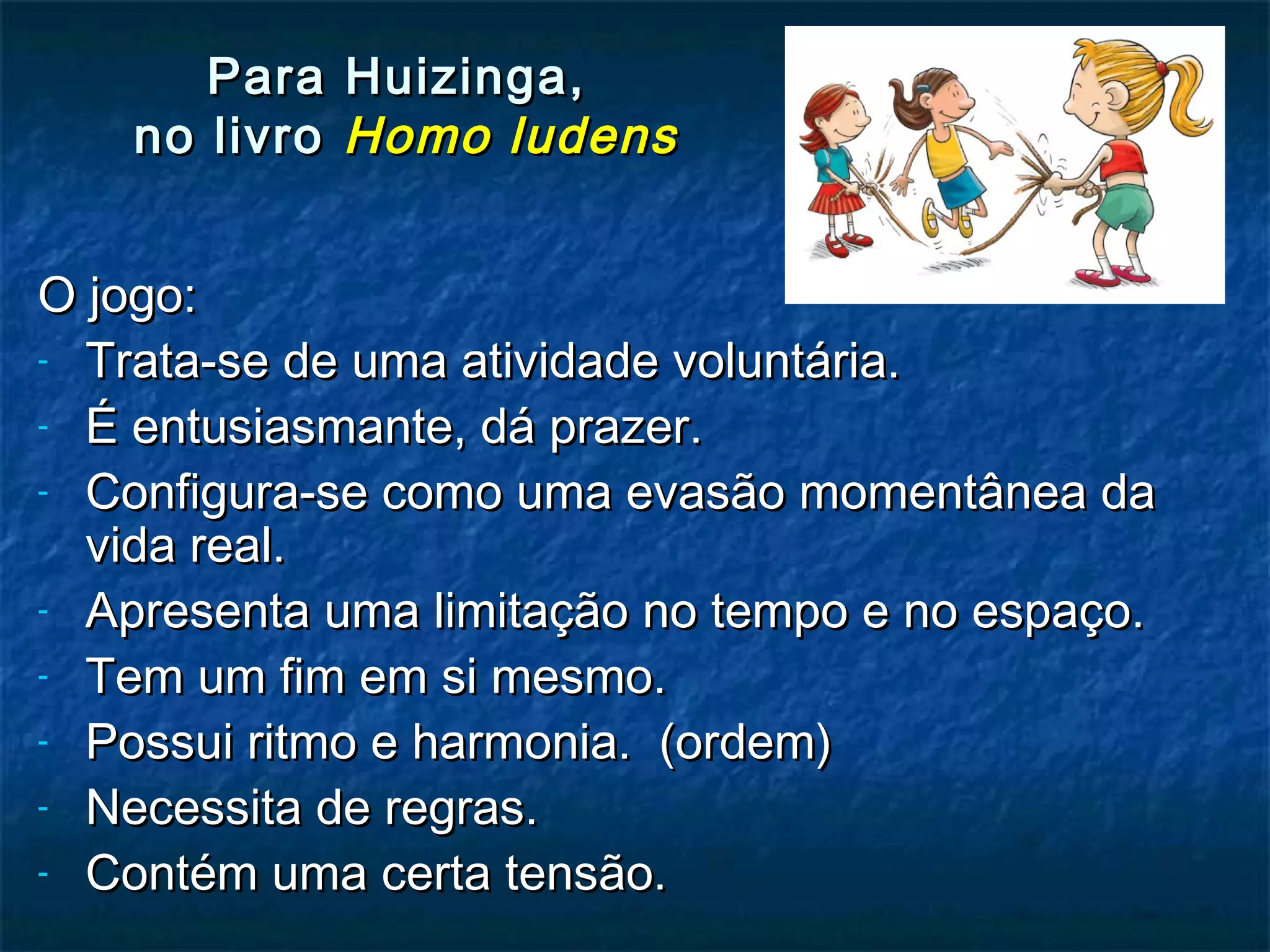 Para Huizinga,
no livro Homo ludens

O jogo:
- Trata-se de uma atividade voluntária.
- É entusiasmante, dá prazer.
- Configura-se como uma evasão momentânea da vida real.
- Apresenta uma limitação no tempo e no espaço.
- Tem um fim em si mesmo.
- Possui ritmo e harmonia. (ordem)
- Necessita de regras.
- Contém uma certa tensão.